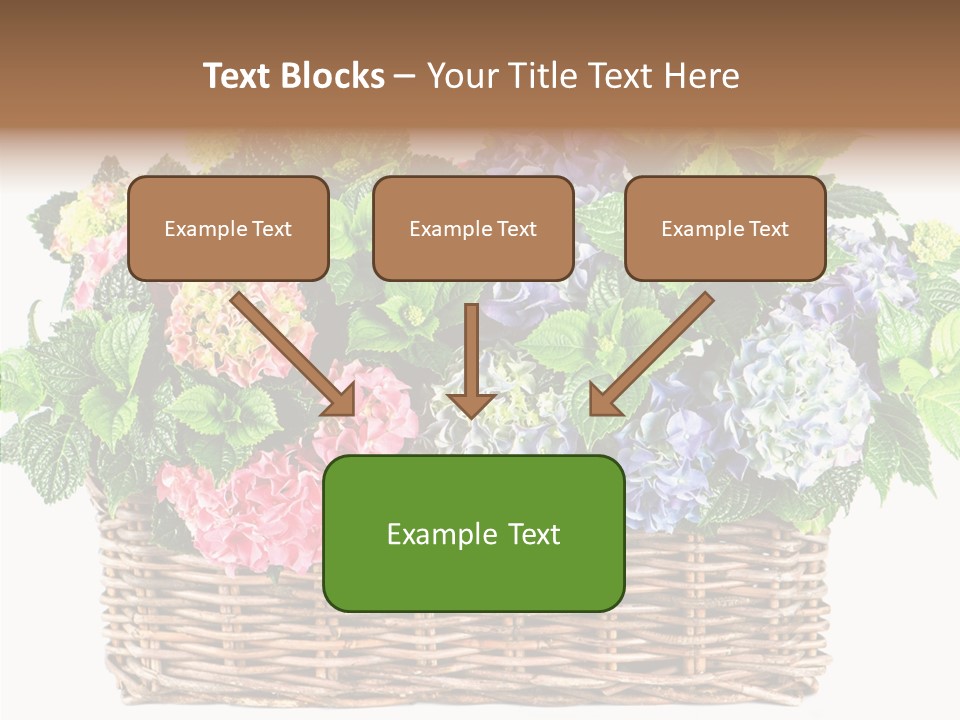 Text Blocks – Your Title Text Here

Example Text

Example Text

Example Text

Example Text